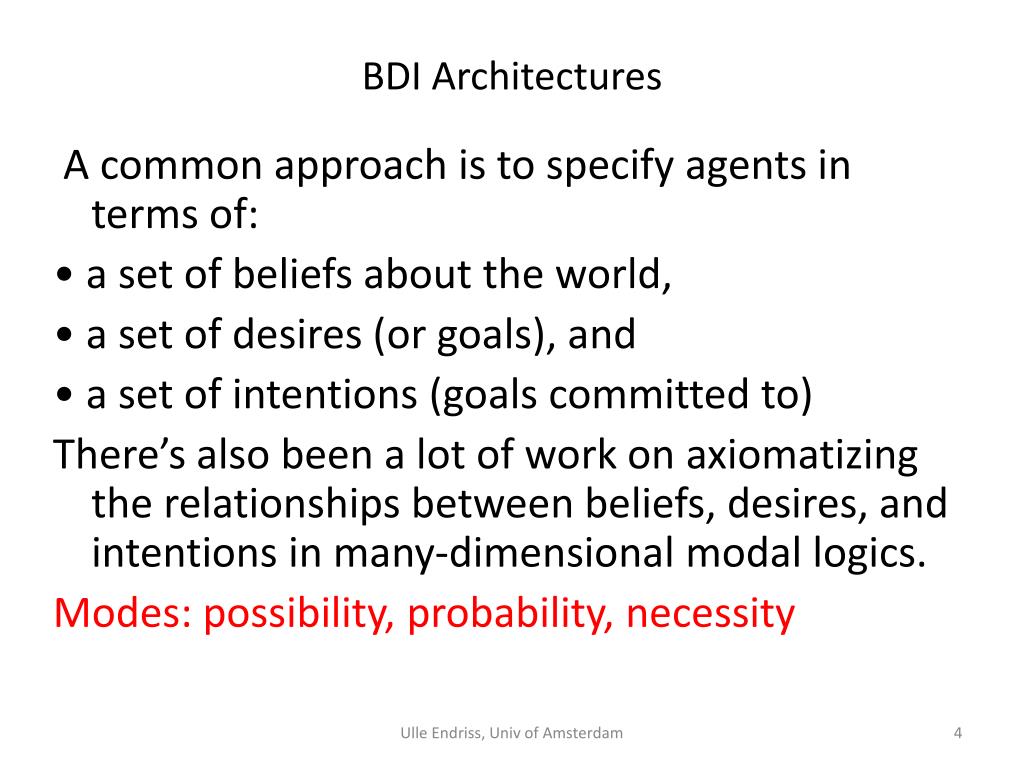 BDI Architectures

A common approach is to specify agents in terms of:

• a set of beliefs about the world,

• a set of desires (or goals), and

• a set of intentions (goals committed to)

There's also been a lot of work on axiomatizing the relationships between beliefs, desires, and intentions in many-dimensional modal logics.

Modes: possibility, probability, necessity

Ulle Endriss, Univ of Amsterdam

4